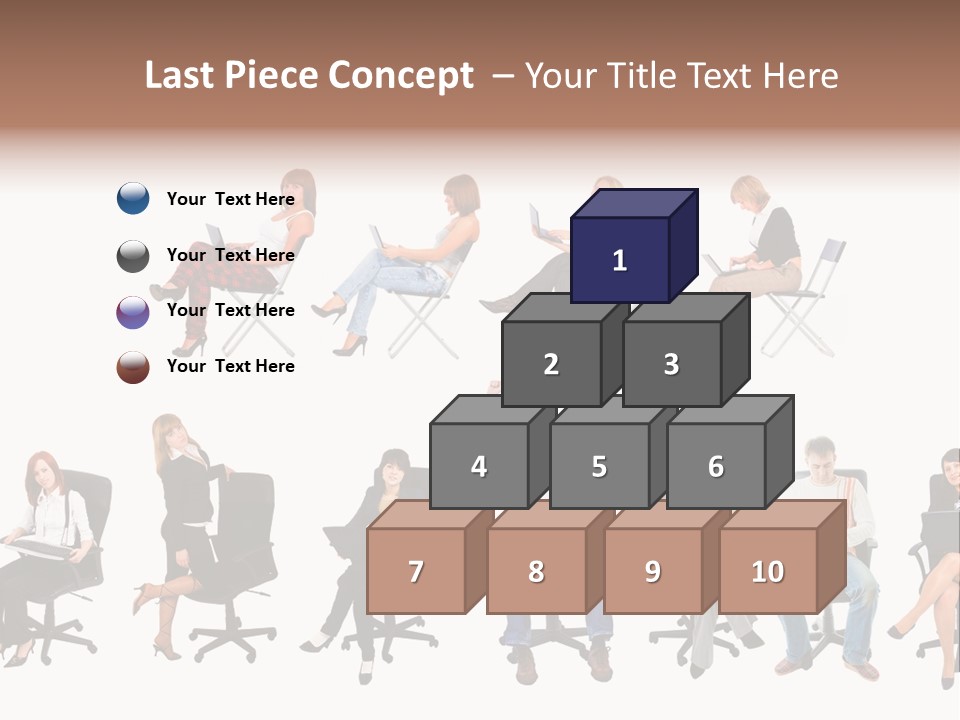 Last Piece Concept – Your Title Text Here

Your Text Here

Your Text Here

Your Text Here

Your Text Here

1

2

3

4

5

6

7

8

9

10